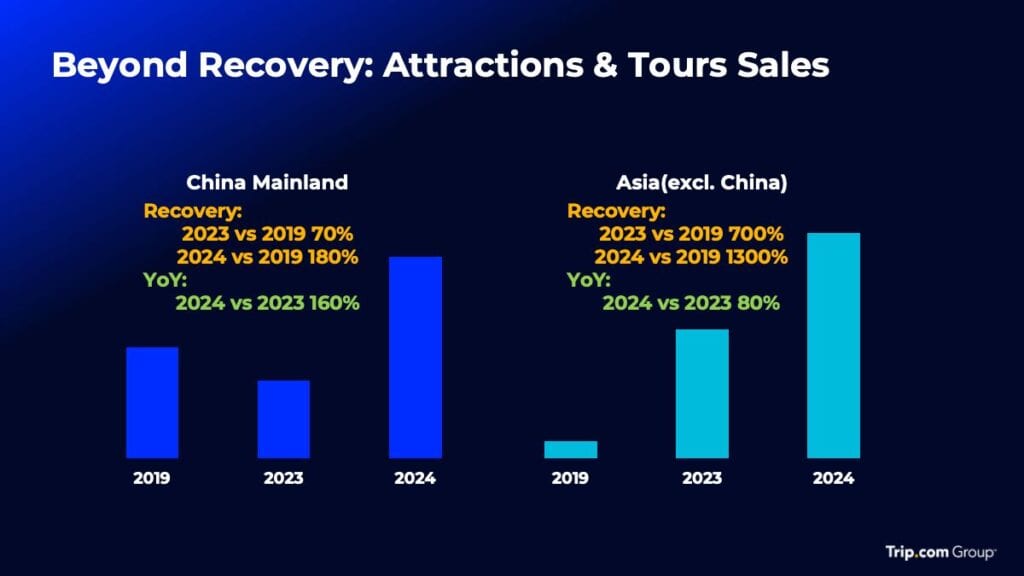 Beyond Recovery: Attractions & Tours Sales

China Mainland
Recovery:
2023 vs 2019 70%
2024 vs 2019 180%
YoY:
2024 vs 2023 160%

2019
2023
2024

Asia(excl. China)
Recovery:
2023 vs 2019 700%
2024 vs 2019 1300%
YoY:
2024 vs 2023 80%

2019
2023
2024

Trip.com Group